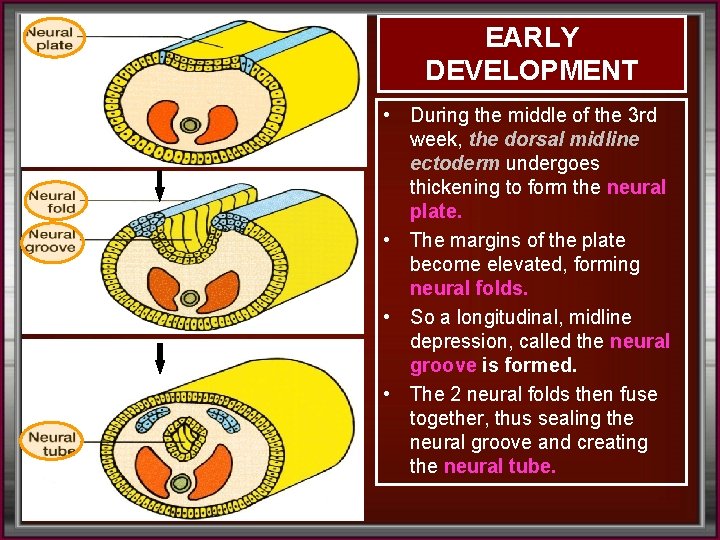 Neural plate

Neural fold

Neural groove

Neural tube

EARLY DEVELOPMENT

• During the middle of the 3rd week, the dorsal midline ectoderm undergoes thickening to form the neural plate.

• The margins of the plate become elevated, forming neural folds.

• So a longitudinal, midline depression, called the neural groove is formed.

• The 2 neural folds then fuse together, thus sealing the neural groove and creating the neural tube.